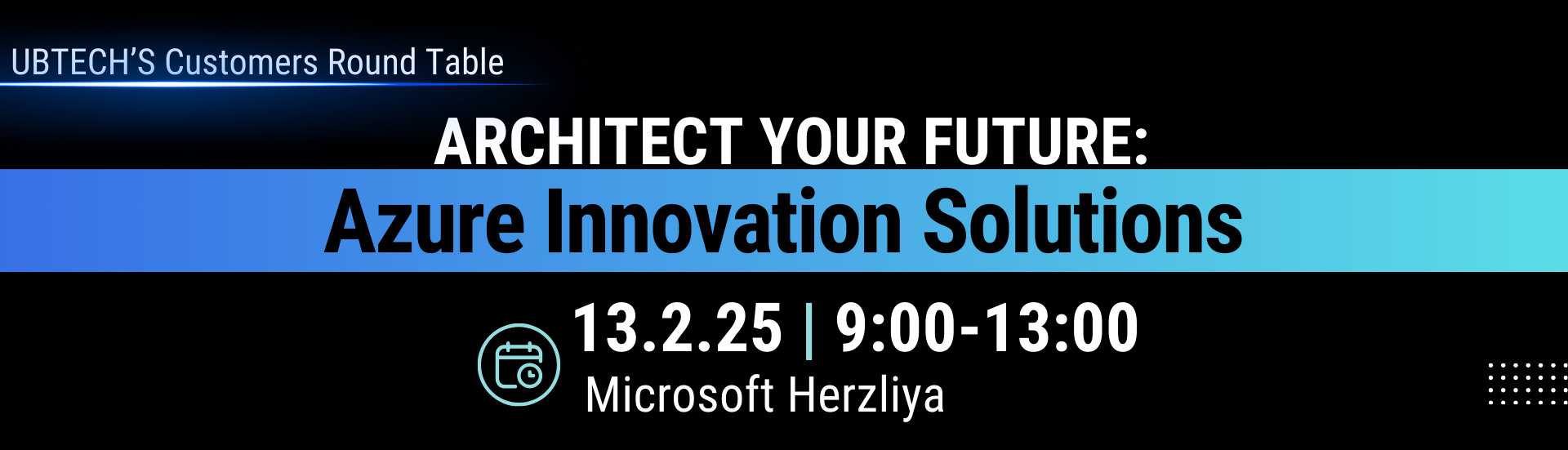 UBTECH'S Customers Round Table

ARCHITECT YOUR FUTURE:

Azure Innovation Solutions

13.2.25 | 9:00-13:00

Microsoft Herzliya